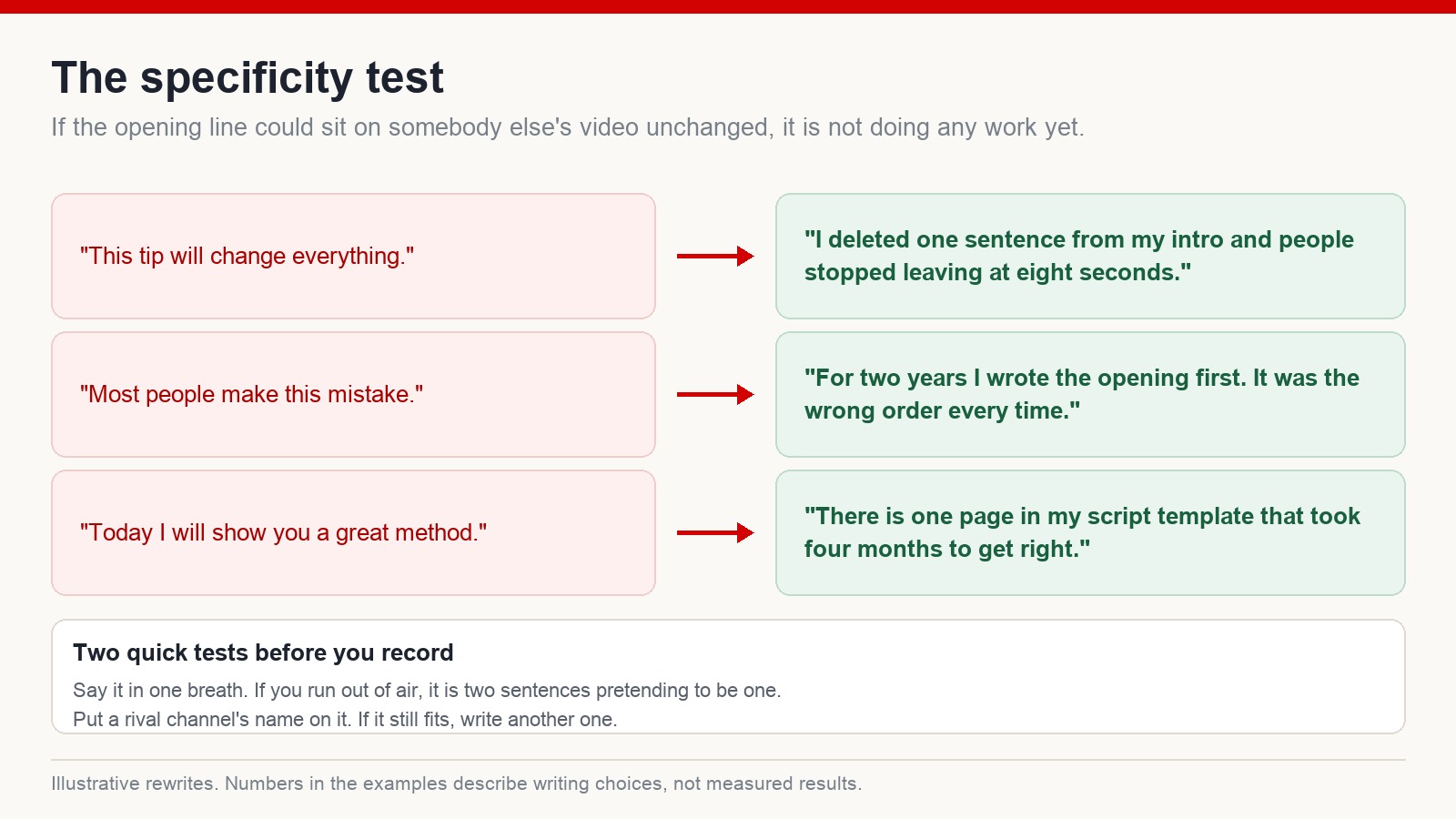 The specificity test

If the opening line could sit on somebody else's video unchanged, it is not doing any work yet.

"This tip will change everything."

"I deleted one sentence from my intro and people stopped leaving at eight seconds."

"Most people make this mistake."

"For two years I wrote the opening first. It was the wrong order every time."

"Today I will show you a great method."

"There is one page in my script template that took four months to get right."

Two quick tests before you record

Say it in one breath. If you run out of air, it is two sentences pretending to be one.
Put a rival channel's name on it. If it still fits, write another one.

Illustrative rewrites. Numbers in the examples describe writing choices, not measured results.